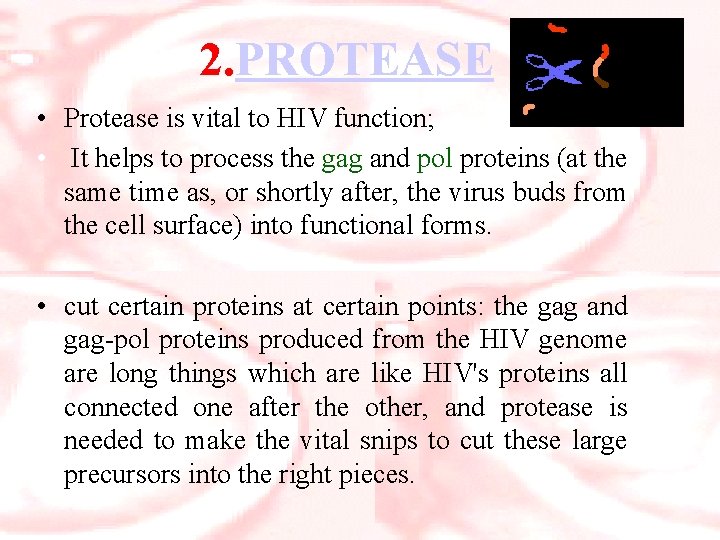 2.PROTEASE

• Protease is vital to HIV function;

• It helps to process the gag and pol proteins (at the same time as, or shortly after, the virus buds from the cell surface) into functional forms.

• cut certain proteins at certain points: the gag and gag-pol proteins produced from the HIV genome are long things which are like HIV's proteins all connected one after the other, and protease is needed to make the vital snips to cut these large precursors into the right pieces.